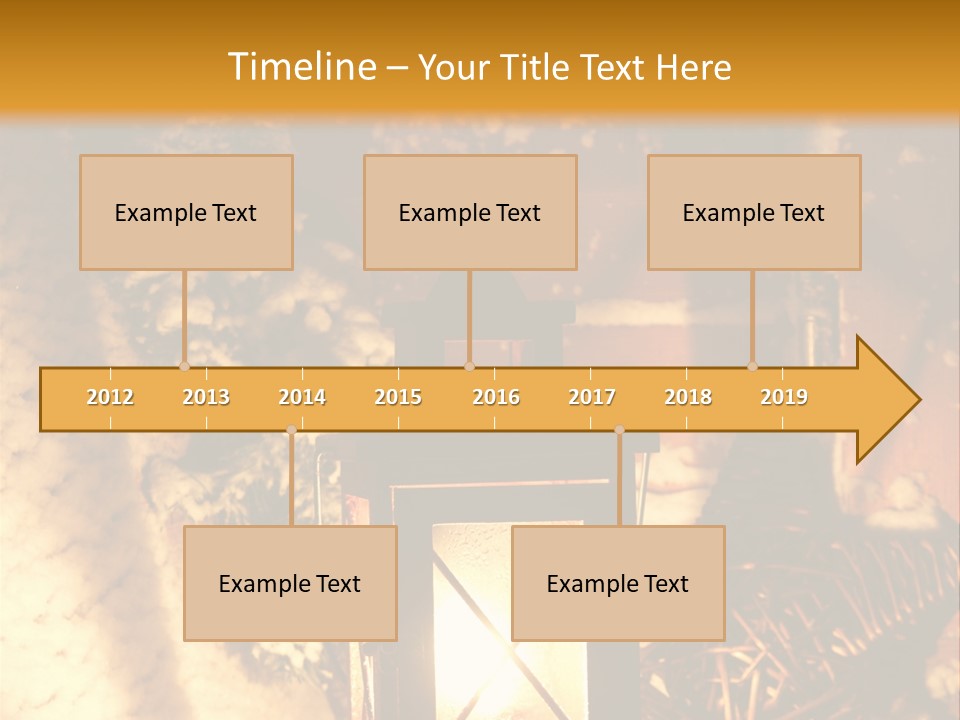 Timeline – Your Title Text Here

Example Text

Example Text

Example Text

2012 2013 2014 2015 2016 2017 2018 2019

Example Text

Example Text